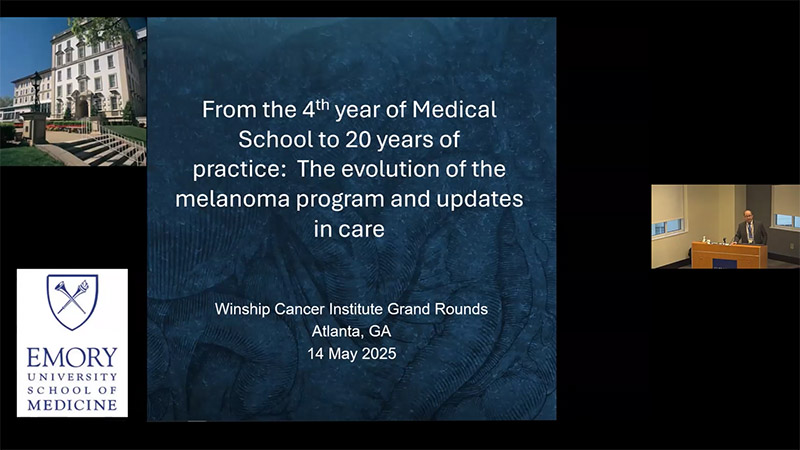 From the 4$^{th}$ year of Medical School to 20 years of practice: The evolution of the melanoma program and updates in care

Winship Cancer Institute Grand Rounds
Atlanta, GA
14 May 2025

EMORY
UNIVERSITY
SCHOOL OF
MEDICINE